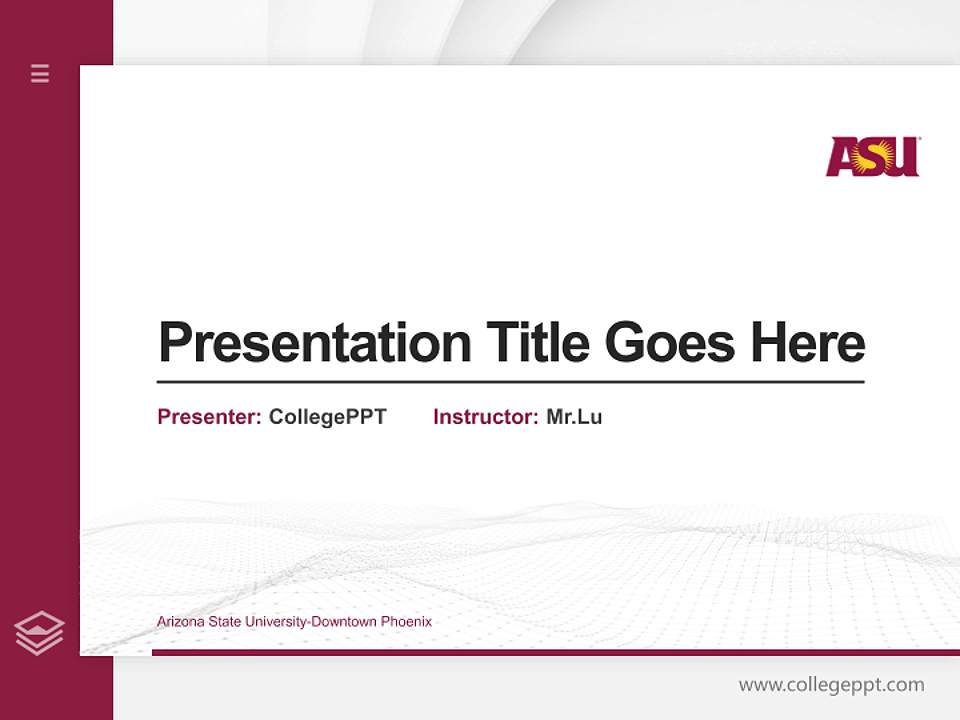 ASU

Presentation Title Goes Here

Presenter: CollegePPT Instructor: Mr.Lu

Arizona State University-Downtown Phoenix

www.collegeppt.com